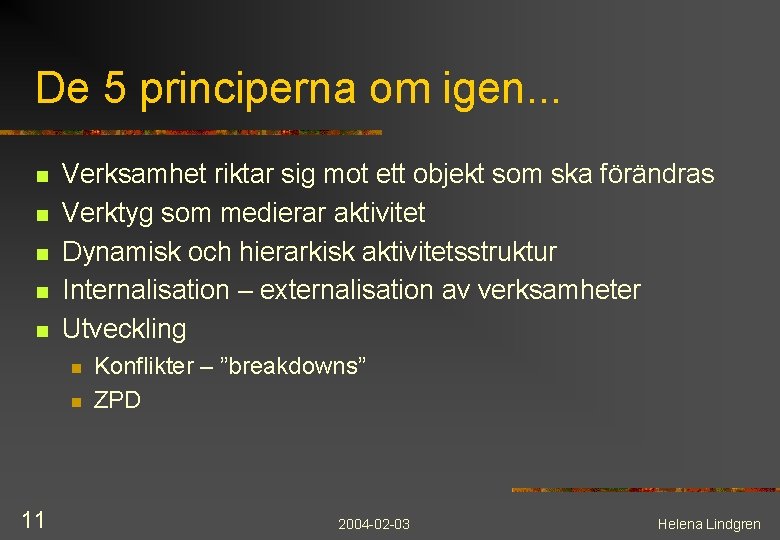 De 5 principerna om igen...

- Verksamhet riktar sig mot ett objekt som ska förändras
- Verktyg som medierar aktivitet
- Dynamisk och hierarkisk aktivitetsstruktur
- Internalisation – externalisation av verksamheter
- Utveckling
  - Konflikter – ”breakdowns”
  - ZPD

11

2004-02-03

Helena Lindgren